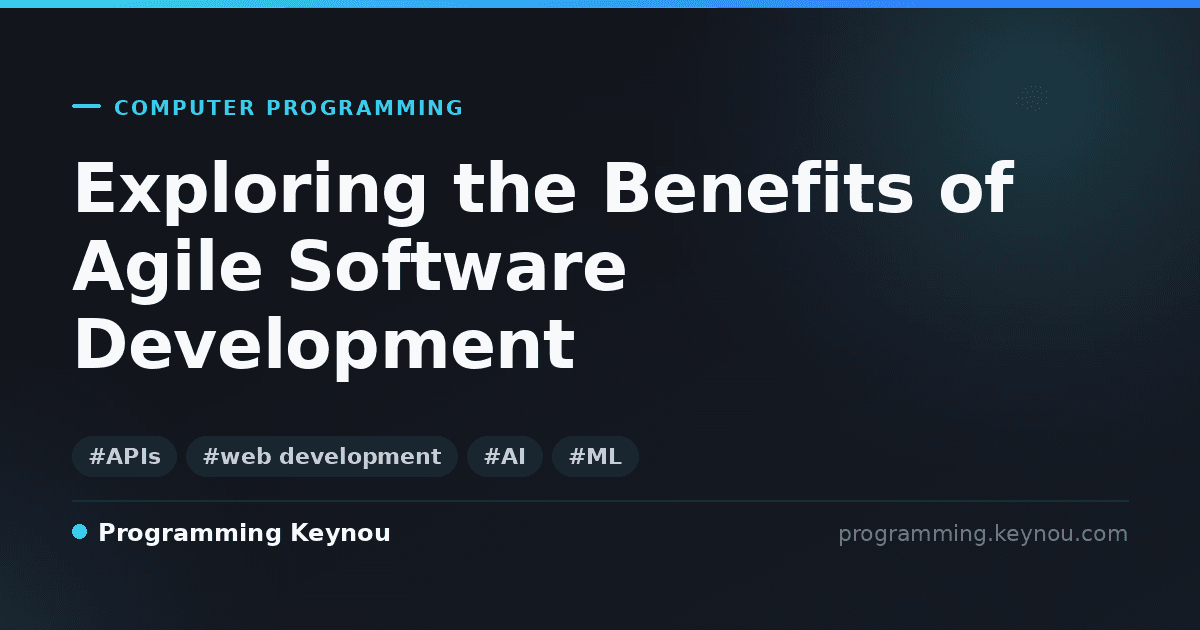 COMPUTER PROGRAMMING

Exploring the Benefits of Agile Software Development

#APIs #web development #AI #ML

Programming Keynou

programming.keynou.com